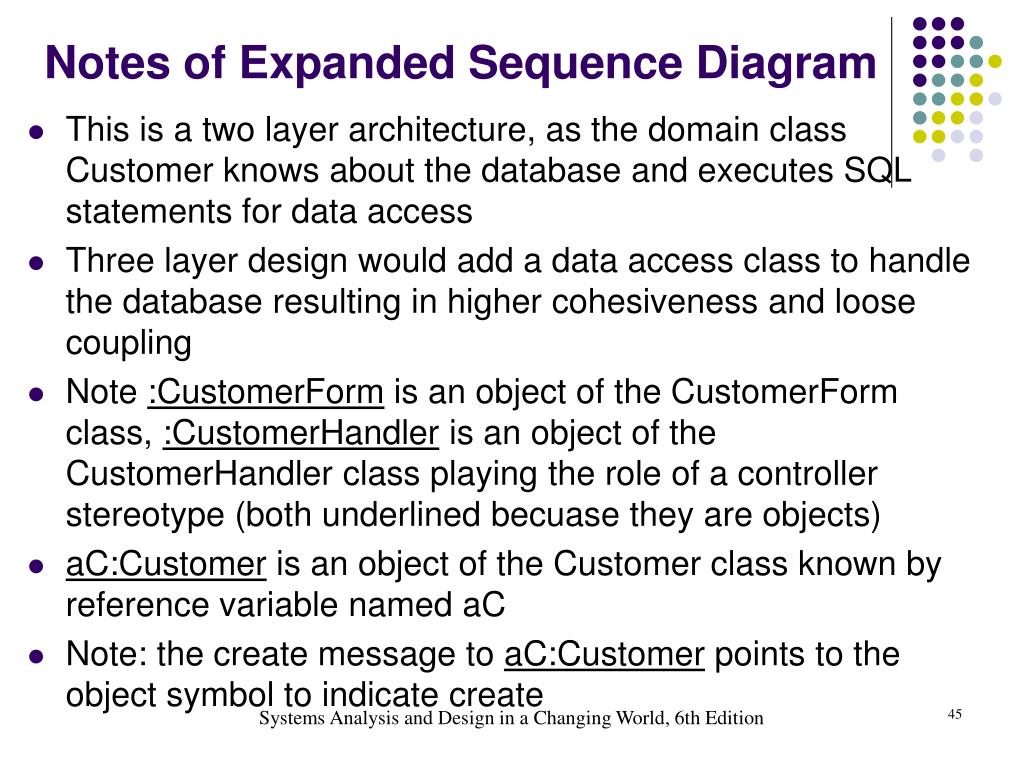 Notes of Expanded Sequence Diagram

- This is a two layer architecture, as the domain class Customer knows about the database and executes SQL statements for data access
- Three layer design would add a data access class to handle the database resulting in higher cohesiveness and loose coupling
- Note :CustomerForm is an object of the CustomerForm class, :CustomerHandler is an object of the CustomerHandler class playing the role of a controller stereotype (both underlined becuase they are objects)
- aC:Customer is an object of the Customer class known by reference variable named aC
- Note: the create message to aC:Customer points to the object symbol to indicate create

Systems Analysis and Design in a Changing World, 6th Edition

45